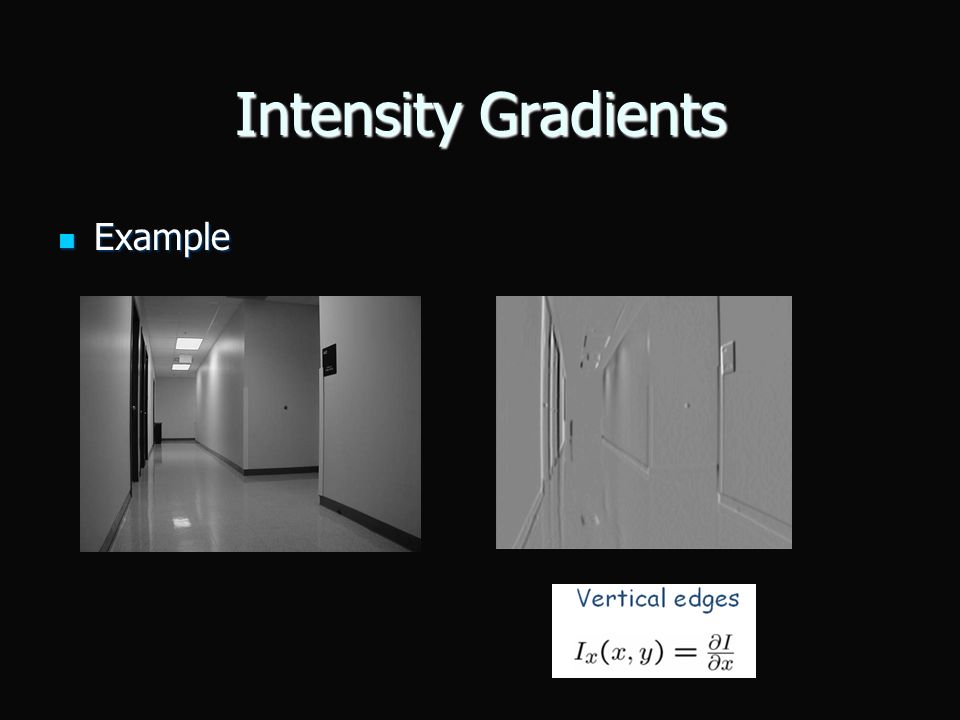 Intensity Gradients

Example

Vertical edges

$I_x(x, y) = \frac{\partial I}{\partial x}$